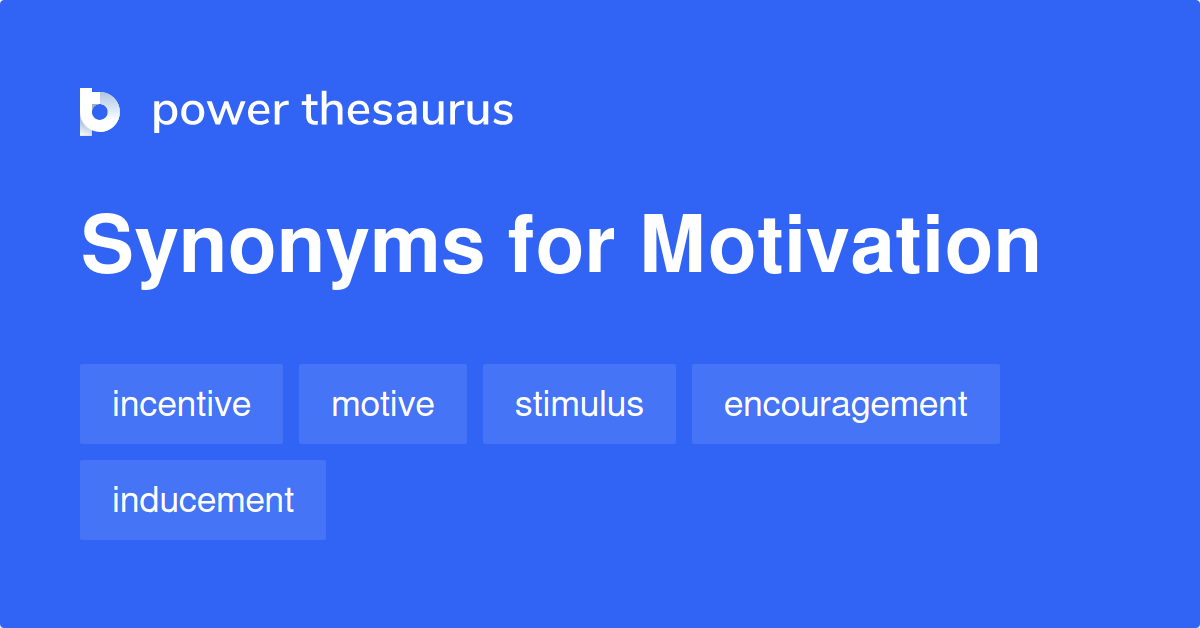 power thesaurus

Synonyms for Motivation

incentive

motive

stimulus

encouragement

inducement